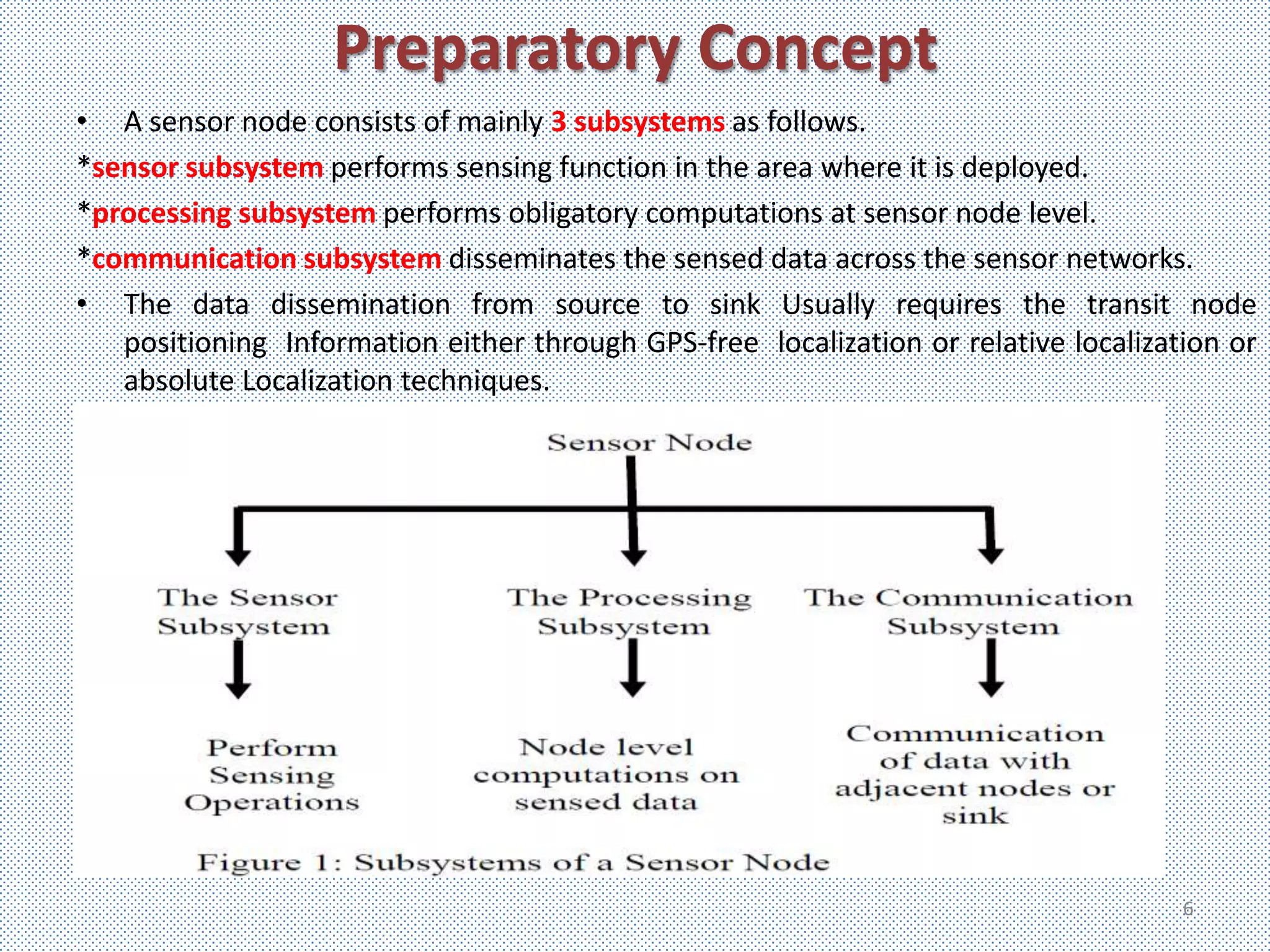 Preparatory Concept

• A sensor node consists of mainly 3 subsystems as follows.

*sensor subsystem performs sensing function in the area where it is deployed.

*processing subsystem performs obligatory computations at sensor node level.

*communication subsystem disseminates the sensed data across the sensor networks.

• The data dissemination from source to sink Usually requires the transit node positioning Information either through GPS-free localization or relative localization or absolute Localization techniques.

Sensor Node

The Sensor Subsystem

The Processing Subsystem

The Communication Subsystem

Perform Sensing Operations

Node level computations on sensed data

Communication of data with adjacent nodes or sink

Figure 1: Subsystems of a Sensor Node

6